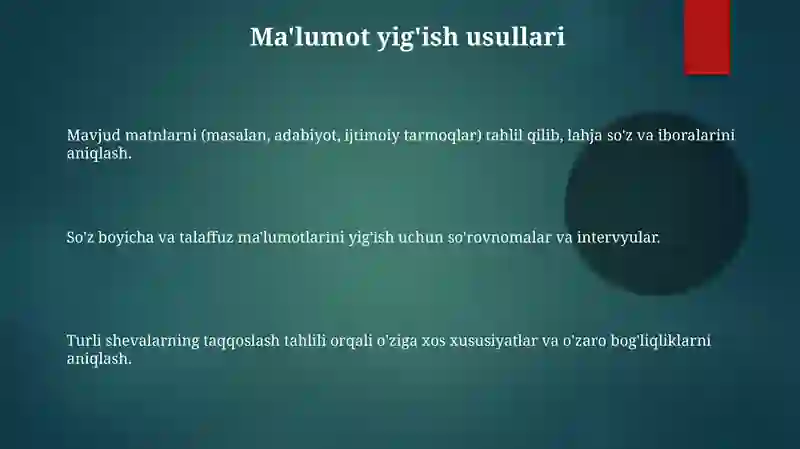 Ma'lumot yig'ish usullari

Mavjud matnlarni (masalan, adabiyot, ijtimoiy tarmoqlar) tahlil qilib, lahja so'z va iboralarini aniqlash.

So'z boyicha va talaffuz ma'lumotlarini yig'ish uchun so'rovnomalar va intervyular.

Turli shevalarning taqqoslash tahlili orqali o'ziga xos xususiyatlar va o'zaro bog'liqliklarni aniqlash.